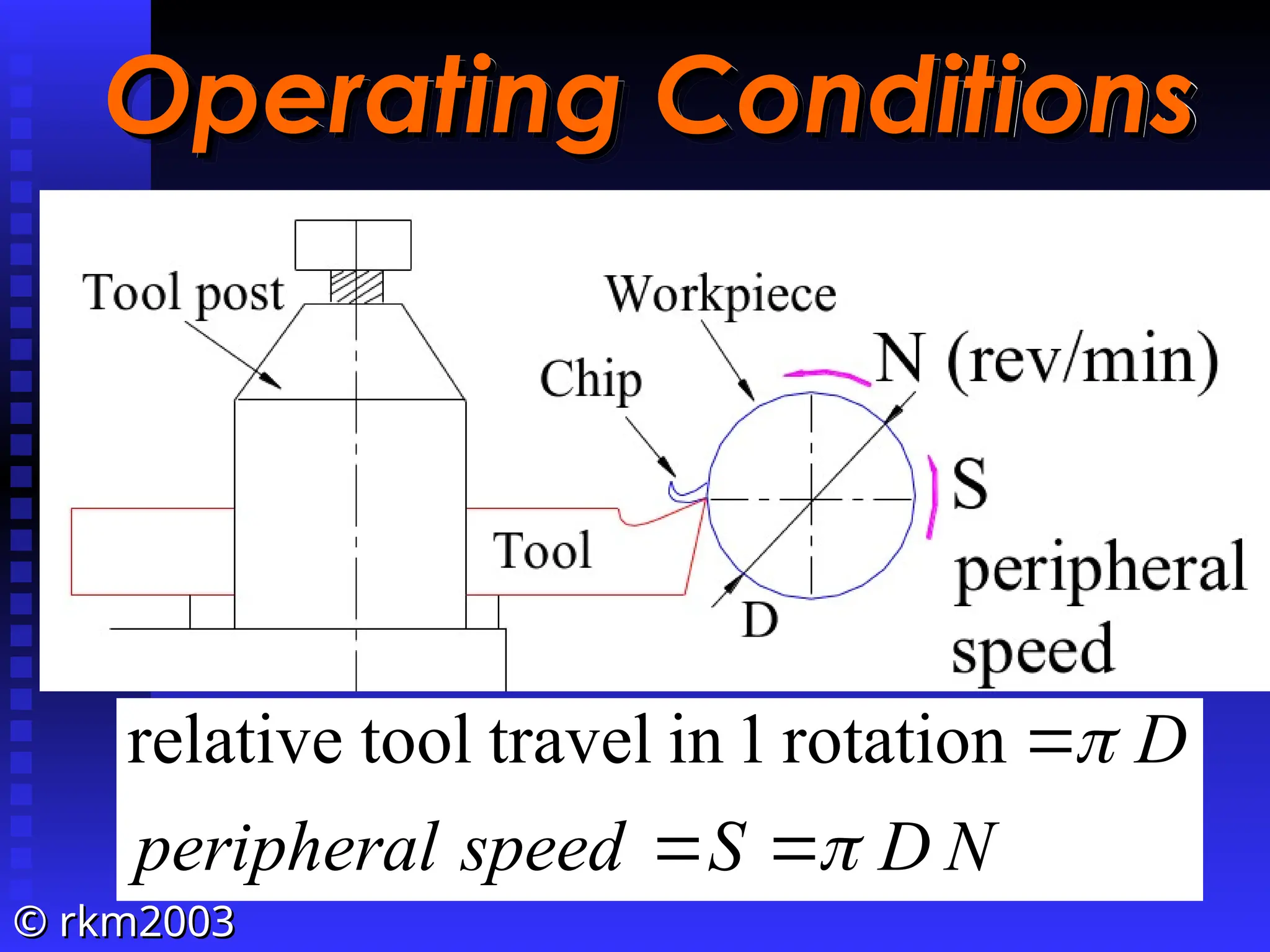 Operating Conditions

Tool post

Workpiece

Chip

N (rev/min)

S

peripheral speed

Tool

D

relative tool travel in 1 rotation $= \pi D$

$peripheral\ speed = S = \pi D N$

© rkm2003